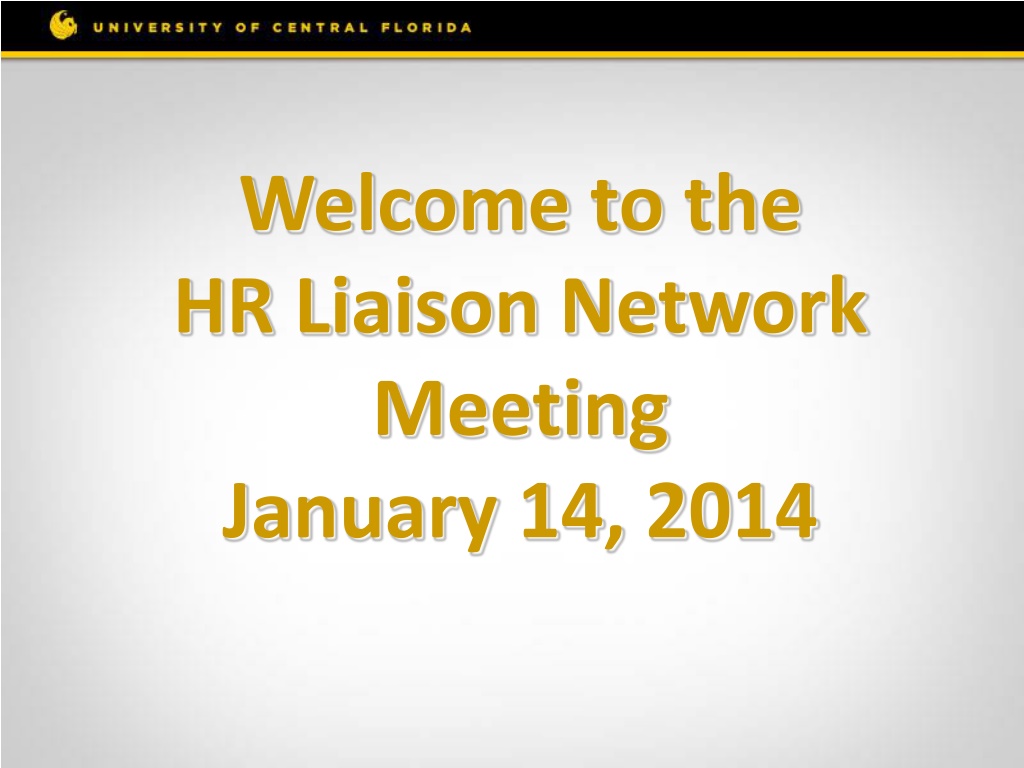 UNIVERSITY OF CENTRAL FLORIDA

Welcome to the
HR Liaison Network
Meeting
January 14, 2014